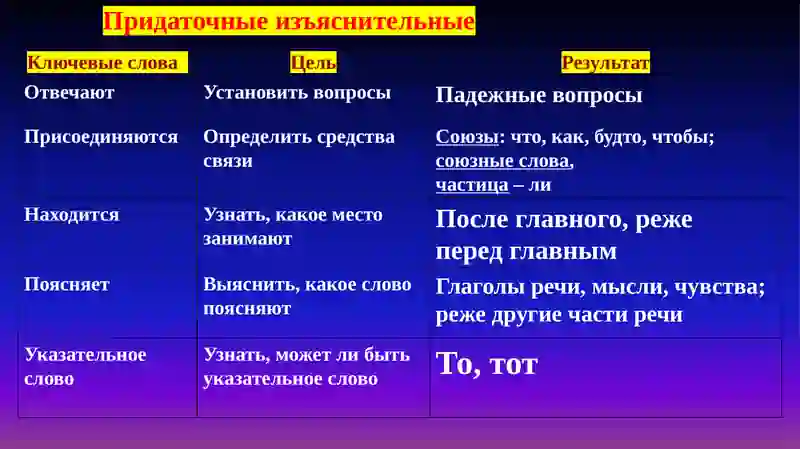 Придаточные изъяснительные

| Ключевые слова | Цель | Результат |
|---|---|---|
| Отвечают | Установить вопросы | Падежные вопросы |
| Присоединяются | Определить средства связи | Союзы: что, как, будто, чтобы; союзные слова, частица – ли |
| Находится | Узнать, какое место занимают | После главного, реже перед главным |
| Поясняет | Выяснить, какое слово поясняют | Глаголы речи, мысли, чувства; реже другие части речи |
| Указательное слово | Узнать, может ли быть указательное слово | То, тот |